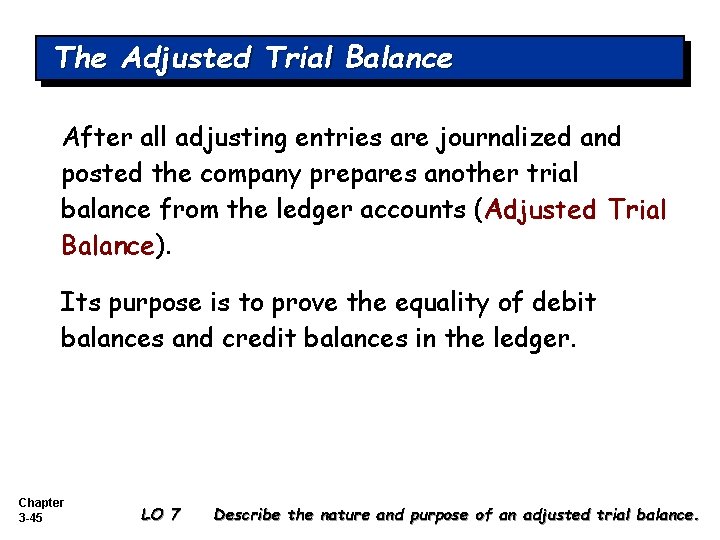 The Adjusted Trial Balance

After all adjusting entries are journalized and posted the company prepares another trial balance from the ledger accounts (Adjusted Trial Balance).

Its purpose is to prove the equality of debit balances and credit balances in the ledger.

Chapter 3-45

LO 7 Describe the nature and purpose of an adjusted trial balance.